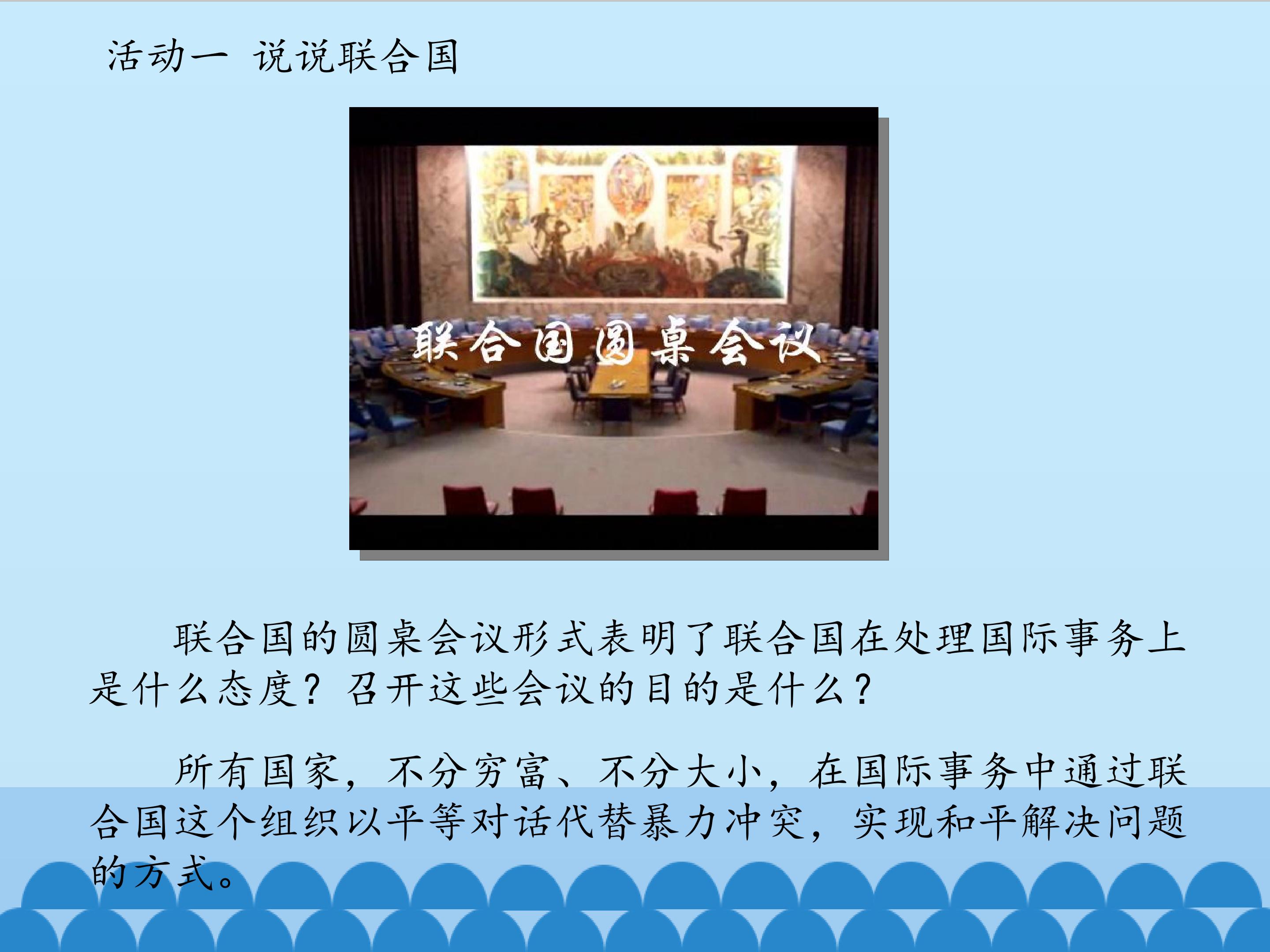 活动一 说说联合国

联合国圆桌会议

联合国的圆桌会议形式表明了联合国在处理国际事务上是什么态度？召开这些会议的目的是什么？

所有国家，不分穷富、不分大小，在国际事务中通过联合国这个组织以平等对话代替暴力冲突，实现和平解决问题的方式。